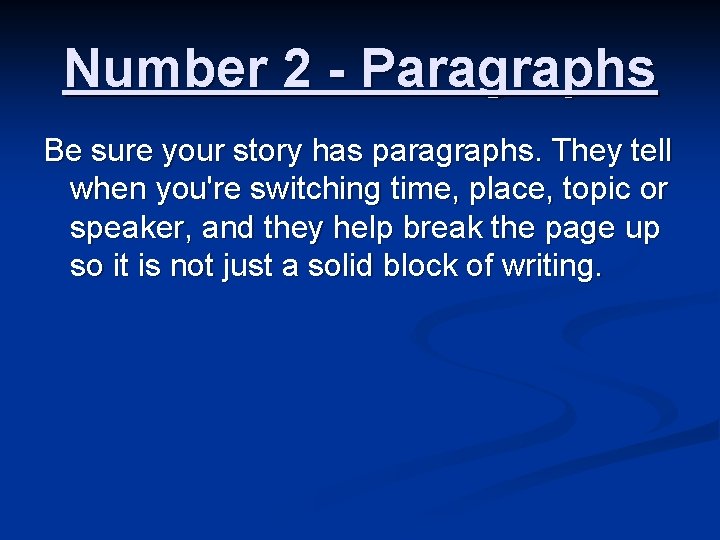 Number 2 - Paragraphs

Be sure your story has paragraphs. They tell when you're switching time, place, topic or speaker, and they help break the page up so it is not just a solid block of writing.